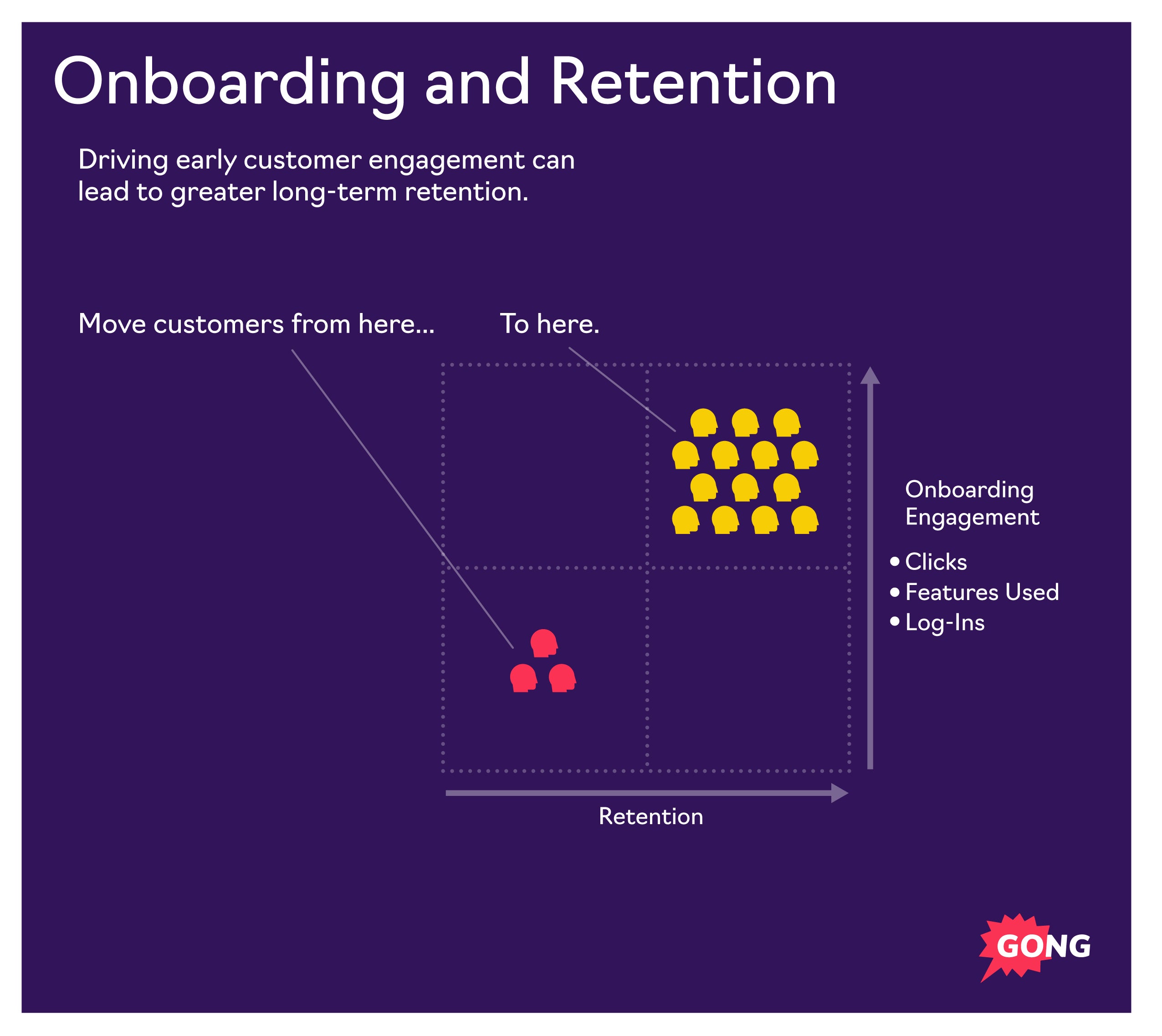 Onboarding and Retention

Driving early customer engagement can lead to greater long-term retention.

Move customers from here...

To here.

Onboarding Engagement

• Clicks
• Features Used
• Log-Ins

Retention

GONG